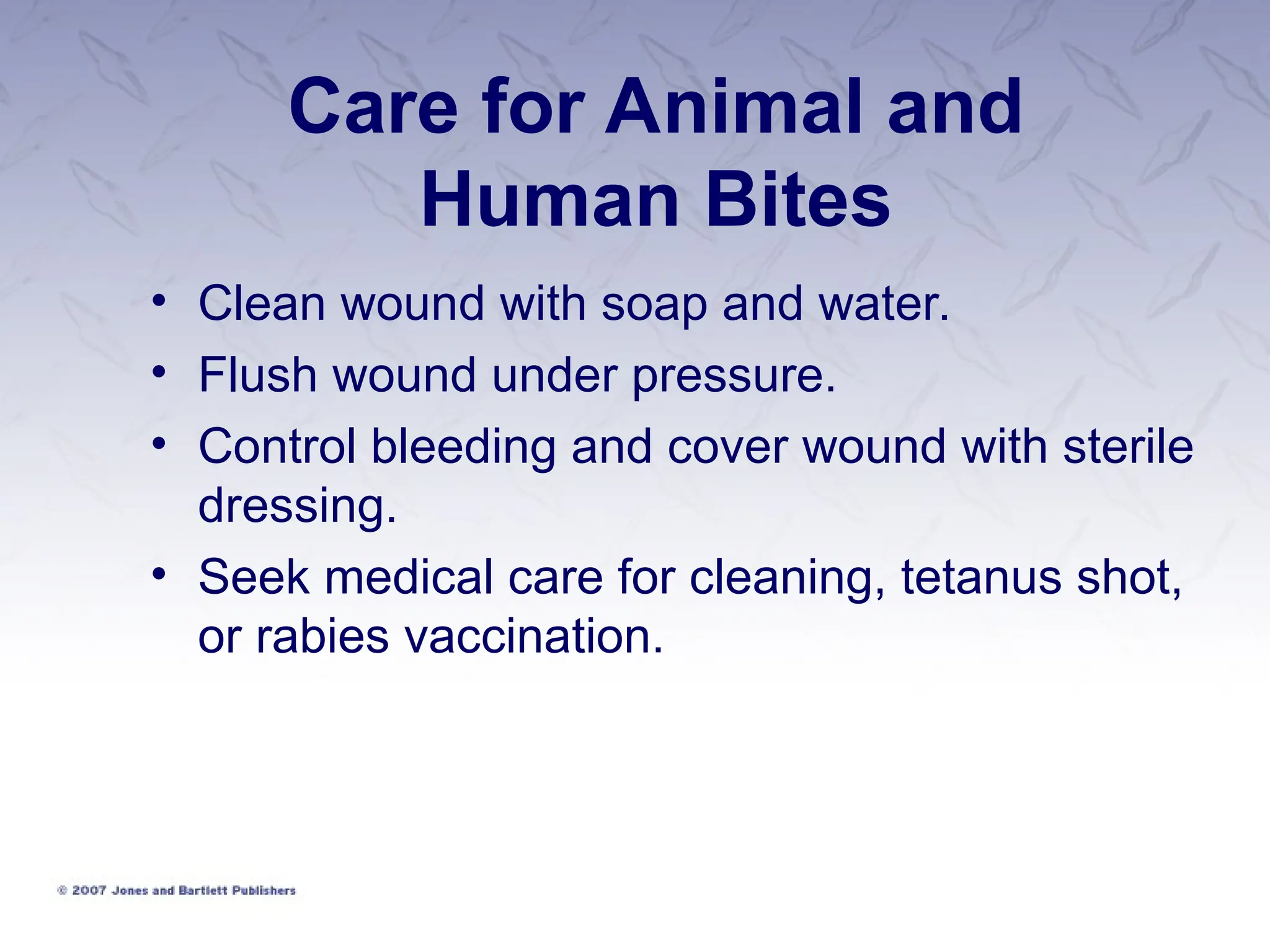 Care for Animal and Human Bites

• Clean wound with soap and water.
• Flush wound under pressure.
• Control bleeding and cover wound with sterile dressing.
• Seek medical care for cleaning, tetanus shot, or rabies vaccination.

© 2007 Jones and Bartlett Publishers